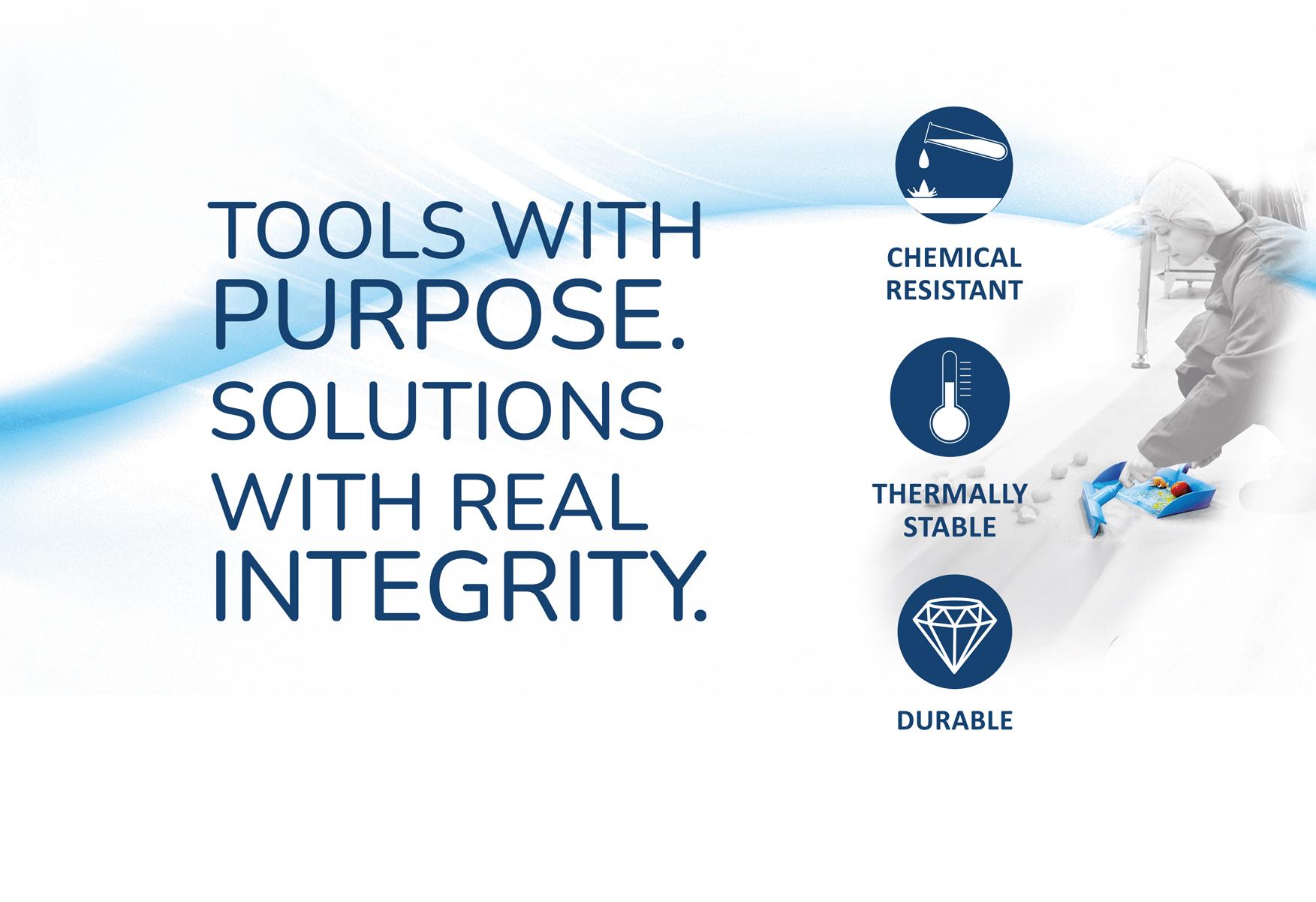 TOOLS WITH PURPOSE. SOLUTIONS WITH REAL INTEGRITY.

CHEMICAL RESISTANT

THERMALLY STABLE

DURABLE